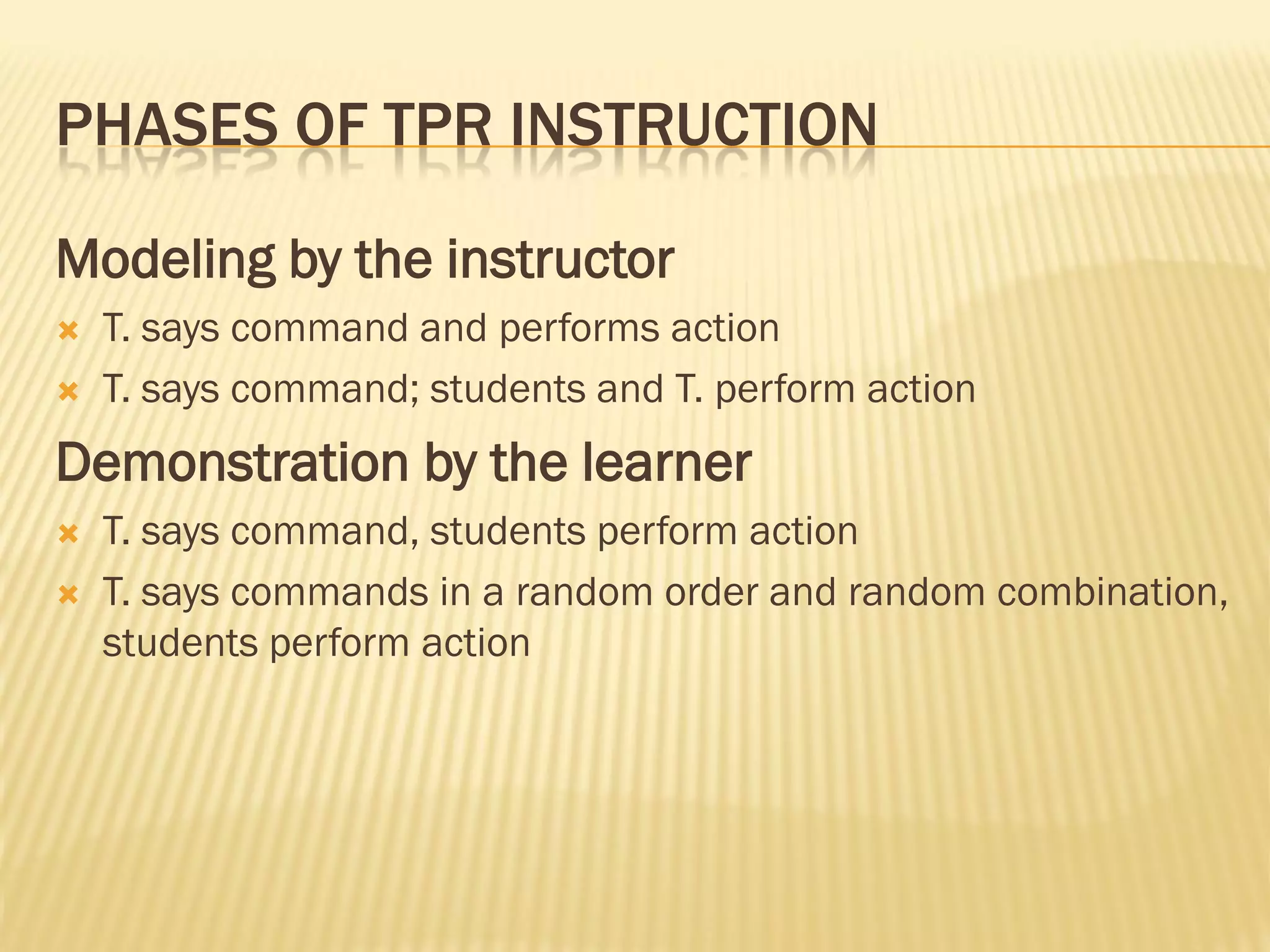 PHASES OF TPR INSTRUCTION

Modeling by the instructor

T. says command and performs action

T. says command; students and T. perform action

Demonstration by the learner

T. says command, students perform action

T. says commands in a random order and random combination, students perform action